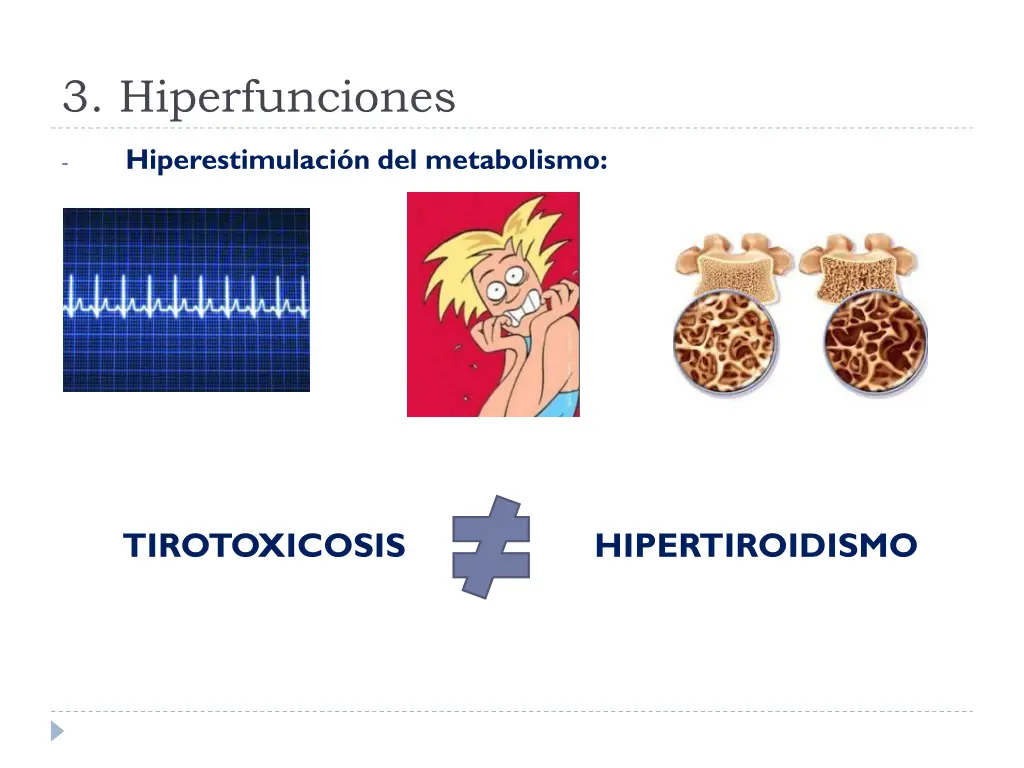 3. Hiperfunciones

- Hiperestimulación del metabolismo:

TIROTOXICOSIS $\neq$ HIPERTIROIDISMO